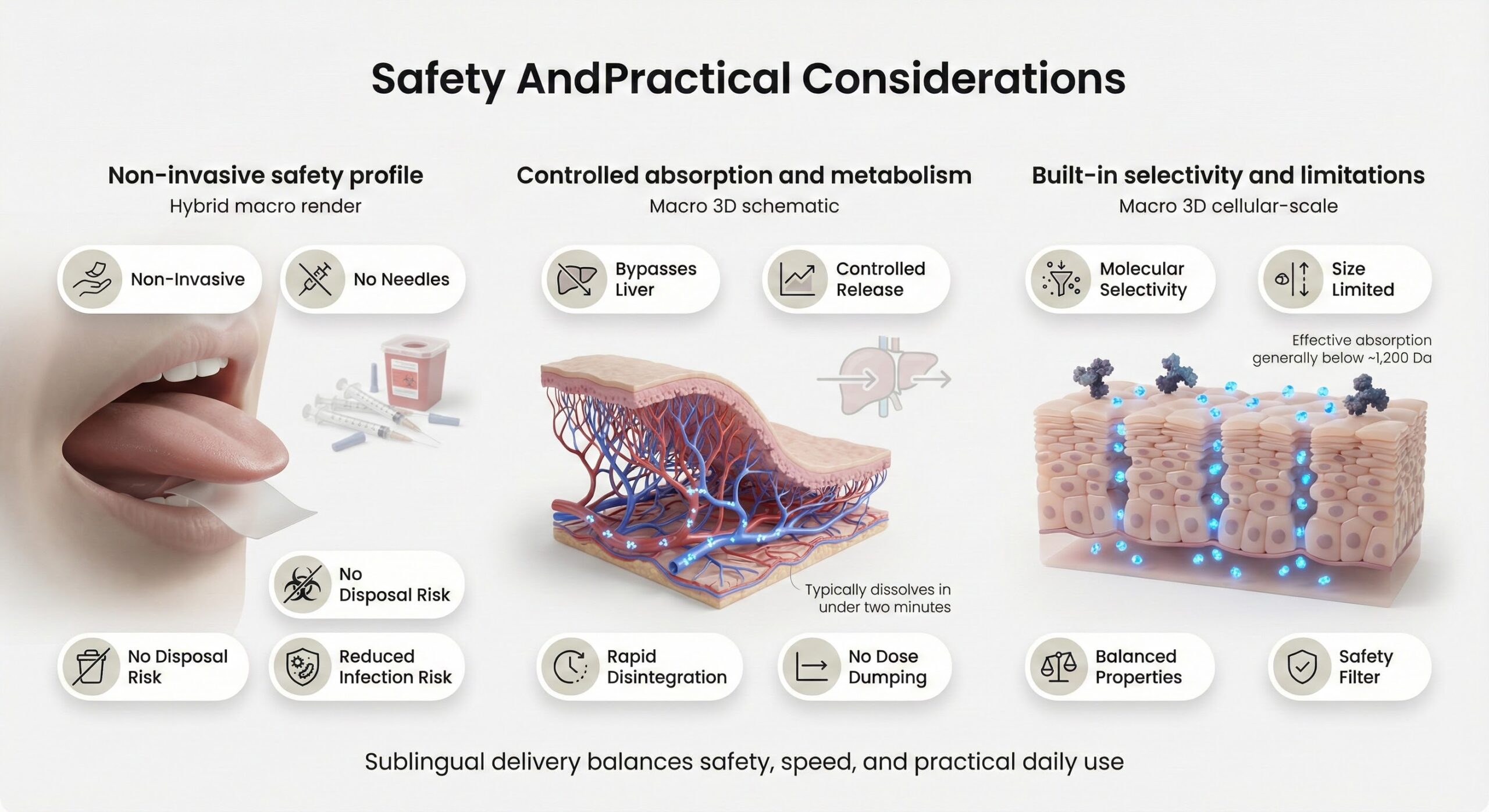 Safety AndPractical Considerations

Non-invasive safety profile
Hybrid macro render

Non-Invasive

No Needles

No Disposal Risk

No Disposal Risk

Reduced Infection Risk

Controlled absorption and metabolism
Macro 3D schematic

Bypasses Liver

Controlled Release

Typically dissolves in under two minutes

Rapid Disintegration

No Dose Dumping

Built-in selectivity and limitations
Macro 3D cellular-scale

Molecular Selectivity

Size Limited

Effective absorption generally below ~1,200 Da

Balanced Properties

Safety Filter

Sublingual delivery balances safety, speed, and practical daily use